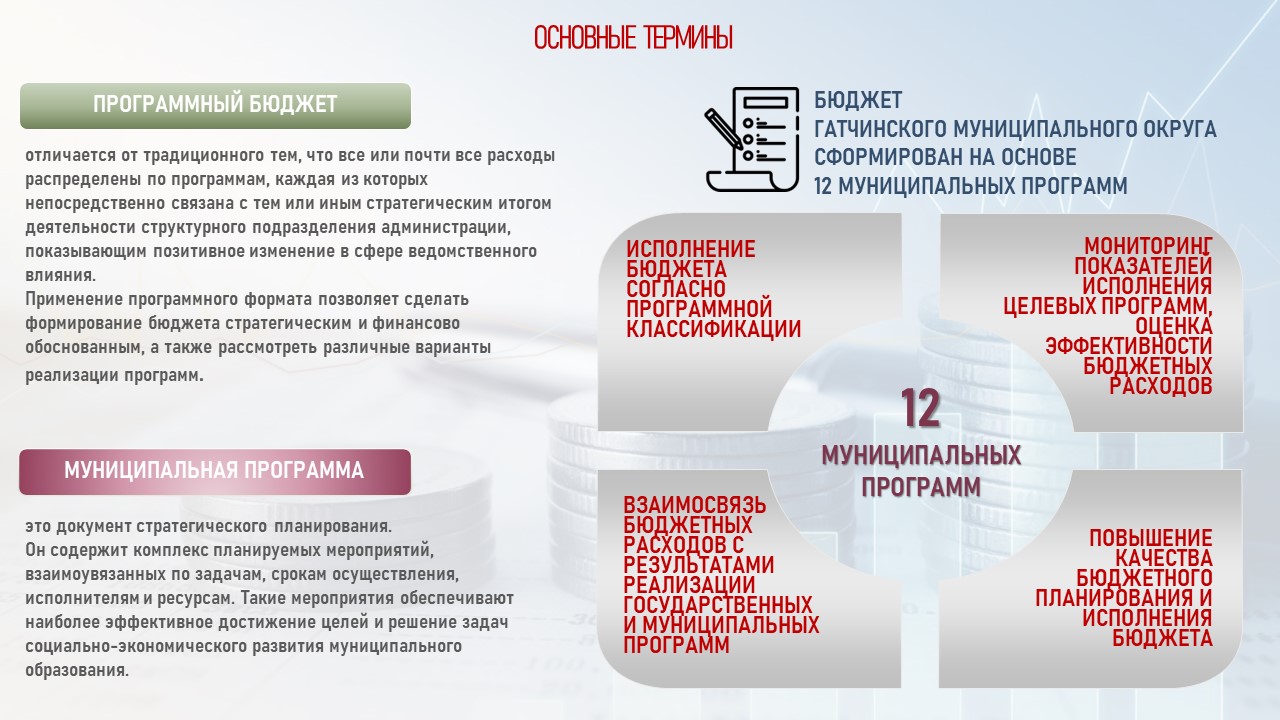 ОСНОВНЫЕ ТЕРМИНЫ

ПРОГРАММНЫЙ БЮДЖЕТ

отличается от традиционного тем, что все или почти все расходы распределены по программам, каждая из которых непосредственно связана с тем или иным стратегическим итогом деятельности структурного подразделения администрации, показывающим позитивное изменение в сфере ведомственного влияния.
Применение программного формата позволяет сделать формирование бюджета стратегическим и финансово обоснованным, а также рассмотреть различные варианты реализации программ.

МУНИЦИПАЛЬНАЯ ПРОГРАММА

это документ стратегического планирования.
Он содержит комплекс планируемых мероприятий, взаимоувязанных по задачам, срокам осуществления, исполнителям и ресурсам. Такие мероприятия обеспечивают наиболее эффективное достижение целей и решение задач социально-экономического развития муниципального образования.

БЮДЖЕТ
ГАТЧИНСКОГО МУНИЦИПАЛЬНОГО ОКРУГА
СФОРМИРОВАН НА ОСНОВЕ
12 МУНИЦИПАЛЬНЫХ ПРОГРАММ

ИСПОЛНЕНИЕ БЮДЖЕТА СОГЛАСНО ПРОГРАММНОЙ КЛАССИФИКАЦИИ

МОНИТОРИНГ ПОКАЗАТЕЛЕЙ ИСПОЛНЕНИЯ ЦЕЛЕВЫХ ПРОГРАММ, ОЦЕНКА ЭФФЕКТИВНОСТИ БЮДЖЕТНЫХ РАСХОДОВ

12
МУНИЦИПАЛЬНЫХ ПРОГРАММ

ВЗАИМОСВЯЗЬ БЮДЖЕТНЫХ РАСХОДОВ С РЕЗУЛЬТАТАМИ РЕАЛИЗАЦИИ ГОСУДАРСТВЕННЫХ И МУНИЦИПАЛЬНЫХ ПРОГРАММ

ПОВЫШЕНИЕ КАЧЕСТВА БЮДЖЕТНОГО ПЛАНИРОВАНИЯ И ИСПОЛНЕНИЯ БЮДЖЕТА